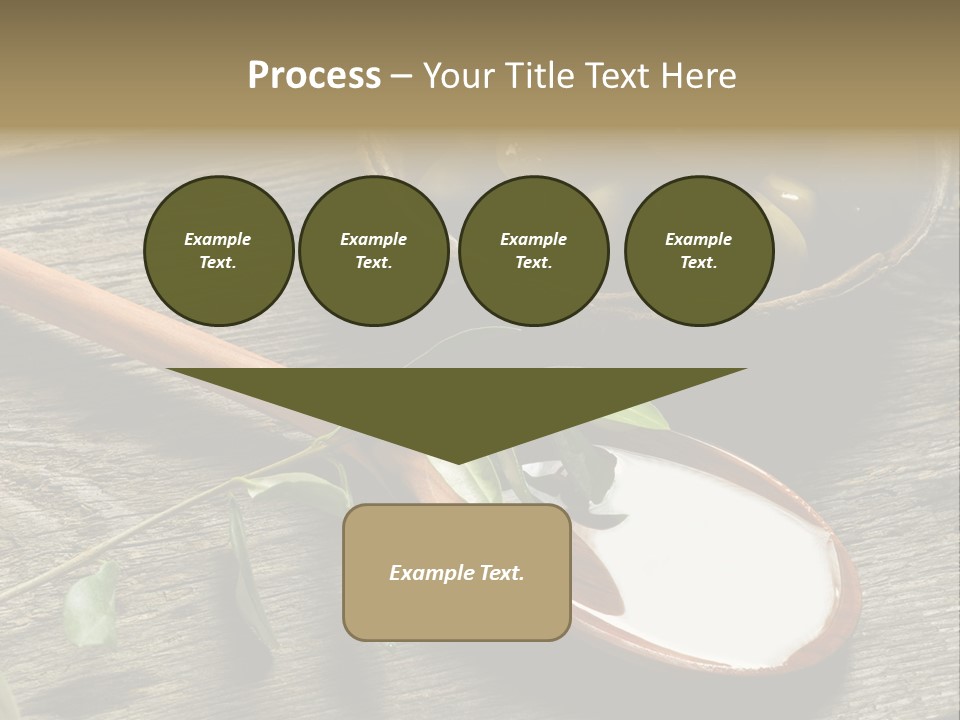 Process – Your Title Text Here

Example Text.

Example Text.

Example Text.

Example Text.

Example Text.